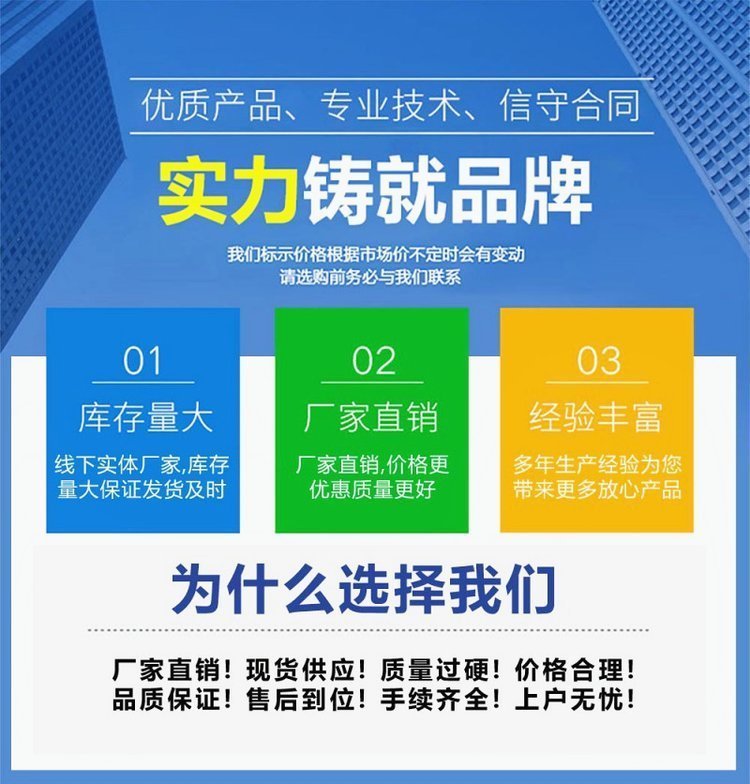 优质产品、专业技术、信守合同

实力铸就品牌

我们标示价格根据市场价不定时会有变动
请选购前务必与我们联系

01
库存量大
线下实体厂家,库存量大保证发货及时

02
厂家直销
厂家直销,价格更优惠质量更好

03
经验丰富
多年生产经验为您带来更多放心产品

为什么选择我们

厂家直销！现货供应！质量过硬！价格合理！
品质保证！售后到位！手续齐全！上户无忧！